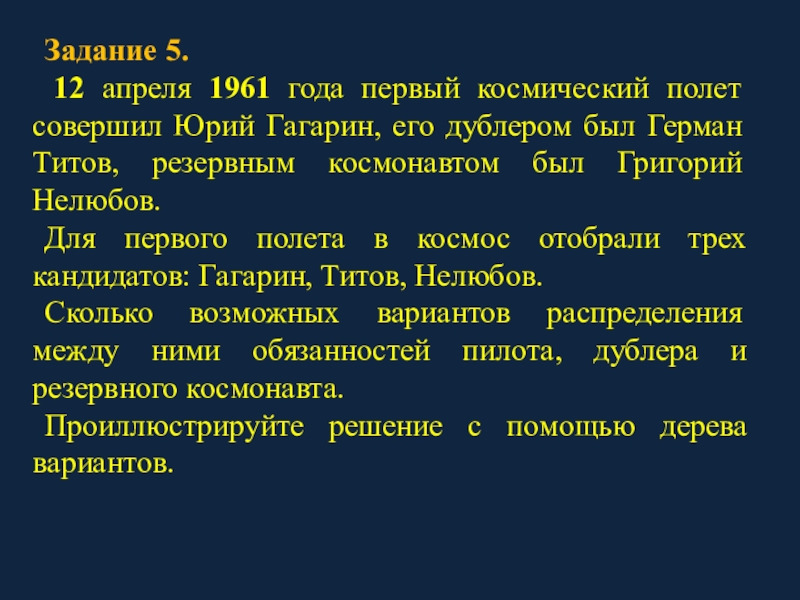 Задание 5.

12 апреля 1961 года первый космический полет совершил Юрий Гагарин, его дублером был Герман Титов, резервным космонавтом был Григорий Нелюбов.

Для первого полета в космос отобрали трех кандидатов: Гагарин, Титов, Нелюбов.

Сколько возможных вариантов распределения между ними обязанностей пилота, дублера и резервного космонавта.

Проиллюстрируйте решение с помощью дерева вариантов.